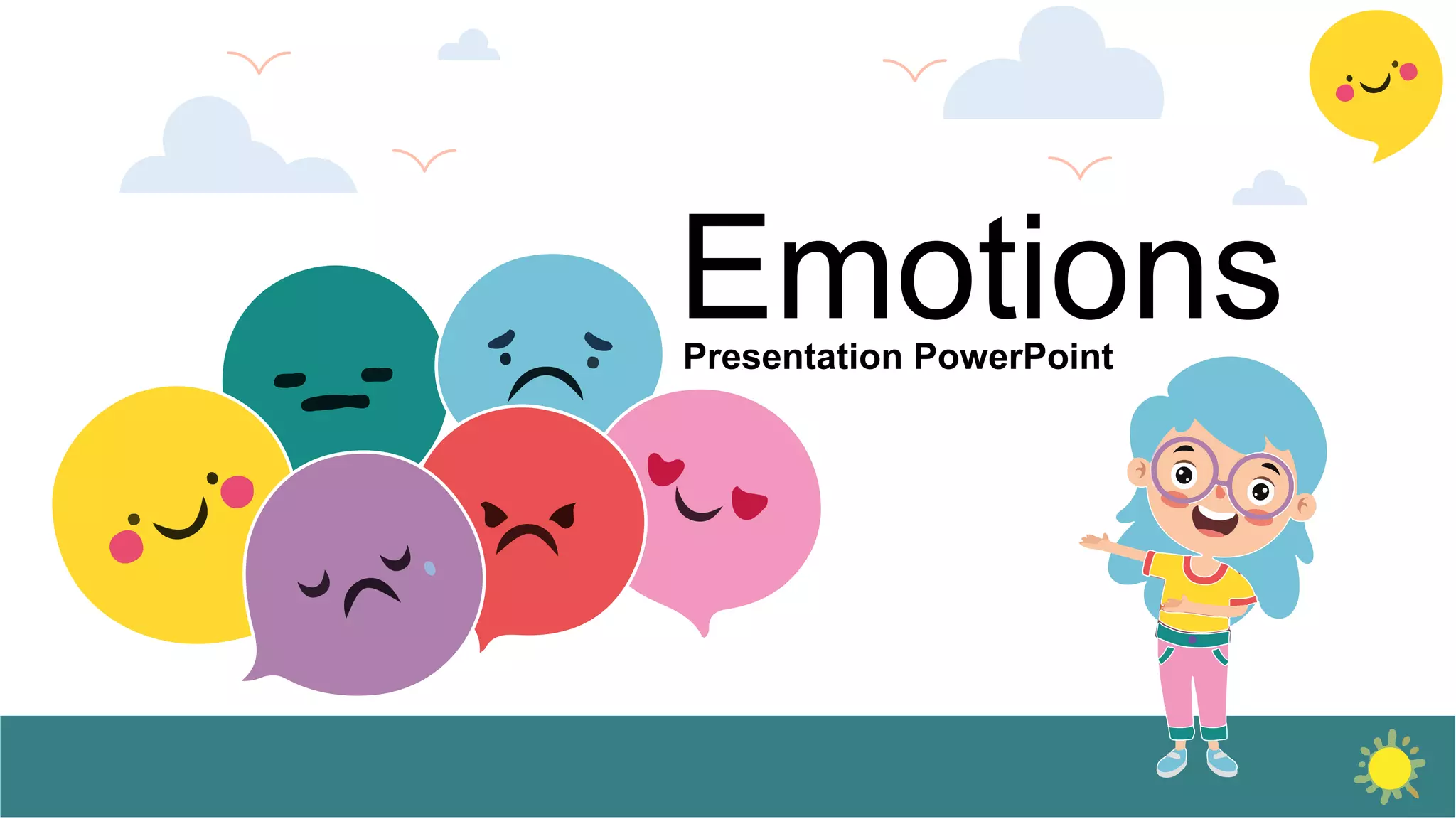 Emotions
Presentation PowerPoint